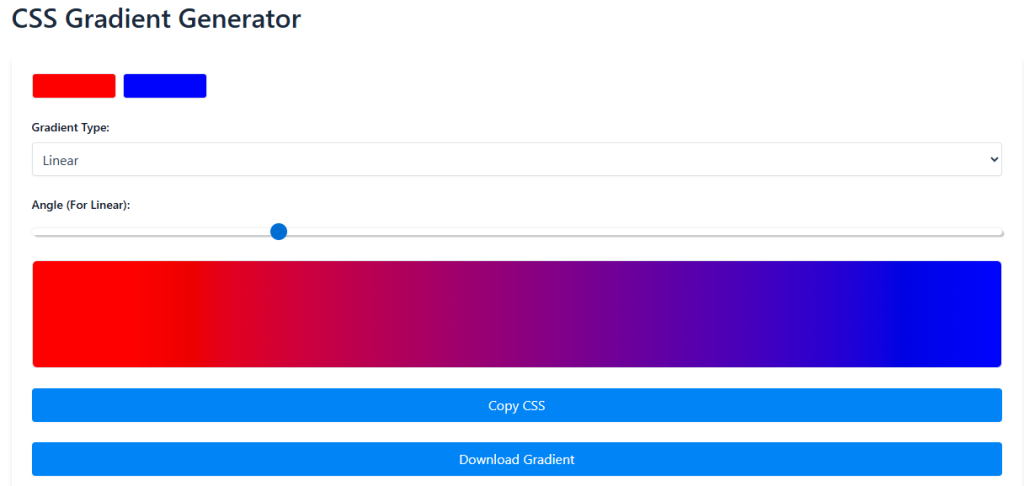 CSS Gradient Generator

Gradient Type:

Linear

Angle (For Linear):

Copy CSS

Download Gradient